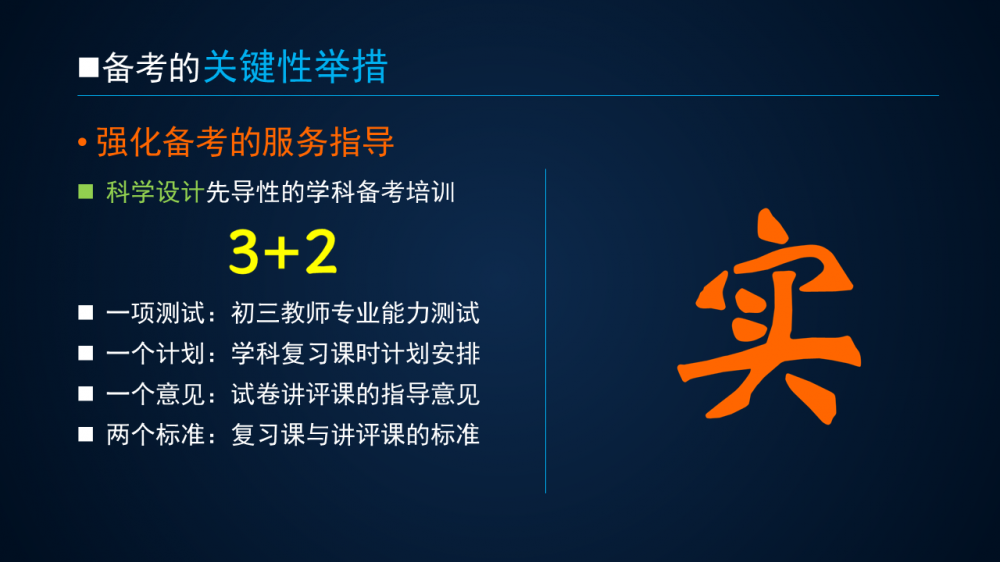 ■备考的关键性举措

• 强化备考的服务指导

■ 科学设计先导性的学科备考培训

3+2

■ 一项测试：初三教师专业能力测试
■ 一个计划：学科复习课时计划安排
■ 一个意见：试卷讲评课的指导意见
■ 两个标准：复习课与讲评课的标准

实